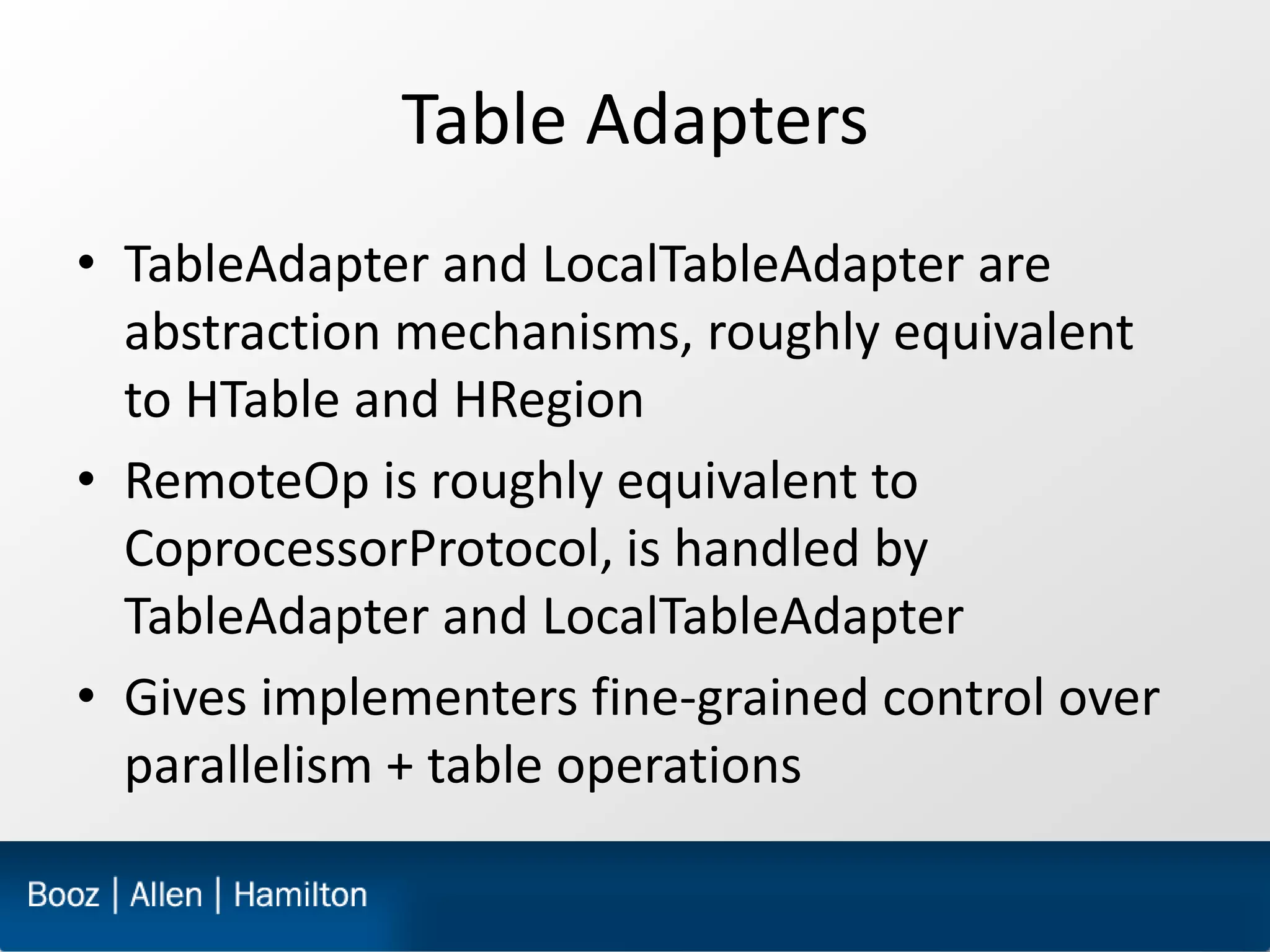 Table Adapters

• TableAdapter and LocalTableAdapter are abstraction mechanisms, roughly equivalent to HTable and HRegion

• RemoteOp is roughly equivalent to CoprocessorProtocol, is handled by TableAdapter and LocalTableAdapter

• Gives implementers fine-grained control over parallelism + table operations

Booz | Allen | Hamilton